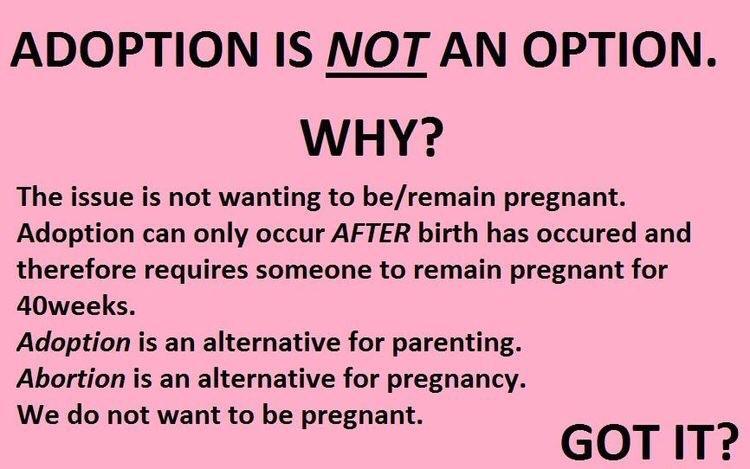 ADOPTION IS NOT AN OPTION.

WHY?

The issue is not wanting to be/remain pregnant. Adoption can only occur AFTER birth has occured and therefore requires someone to remain pregnant for 40weeks.
Adoption is an alternative for parenting.
Abortion is an alternative for pregnancy.
We do not want to be pregnant.

GOT IT?